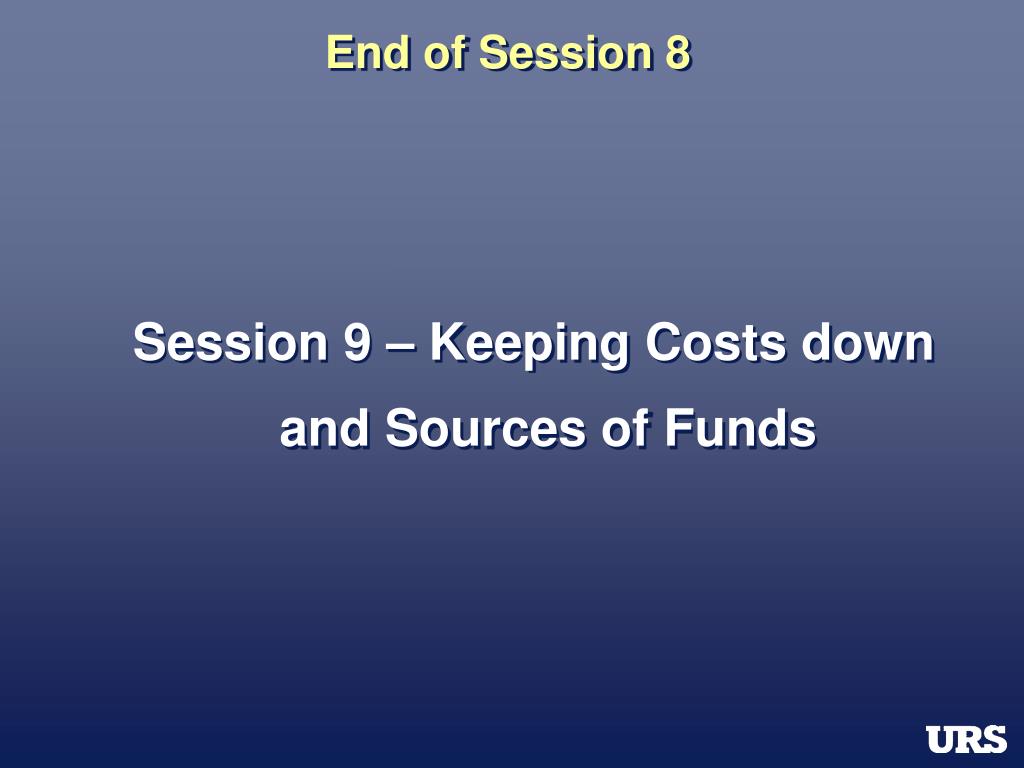 End of Session 8

Session 9 – Keeping Costs down and Sources of Funds

URS